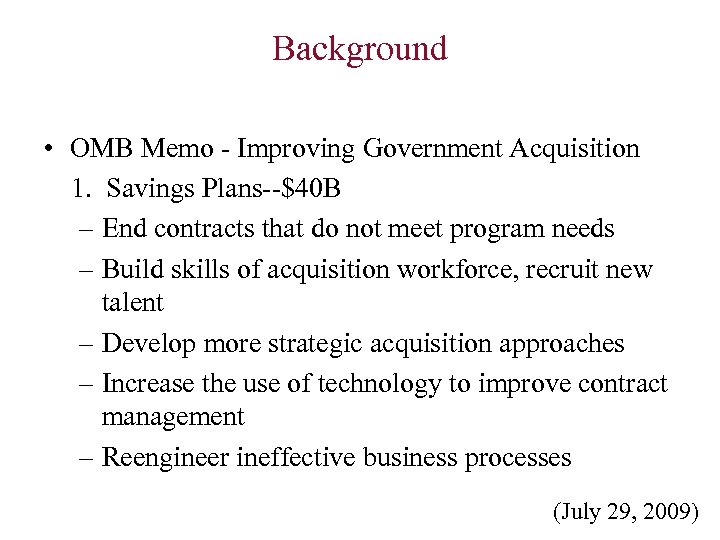 Background

• OMB Memo - Improving Government Acquisition

1. Savings Plans--\$40B

– End contracts that do not meet program needs

– Build skills of acquisition workforce, recruit new talent

– Develop more strategic acquisition approaches

– Increase the use of technology to improve contract management

– Reengineer ineffective business processes

(July 29, 2009)